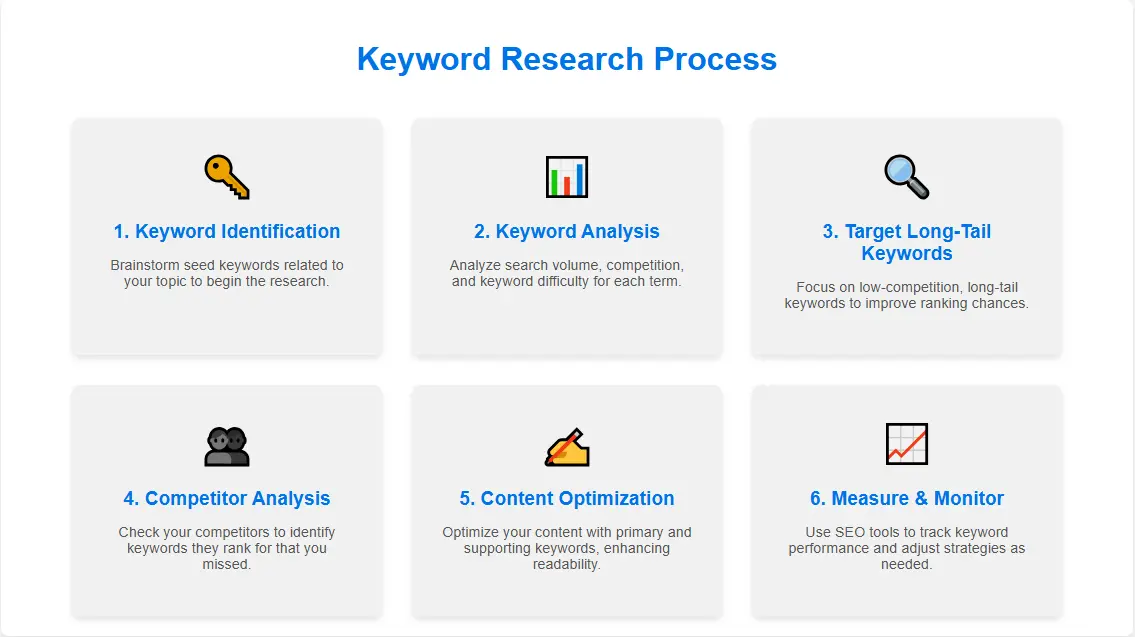 Keyword Research Process

1. Keyword Identification

Brainstorm seed keywords related to your topic to begin the research.

2. Keyword Analysis

Analyze search volume, competition, and keyword difficulty for each term.

3. Target Long-Tail Keywords

Focus on low-competition, long-tail keywords to improve ranking chances.

4. Competitor Analysis

Check your competitors to identify keywords they rank for that you missed.

5. Content Optimization

Optimize your content with primary and supporting keywords, enhancing readability.

6. Measure & Monitor

Use SEO tools to track keyword performance and adjust strategies as needed.